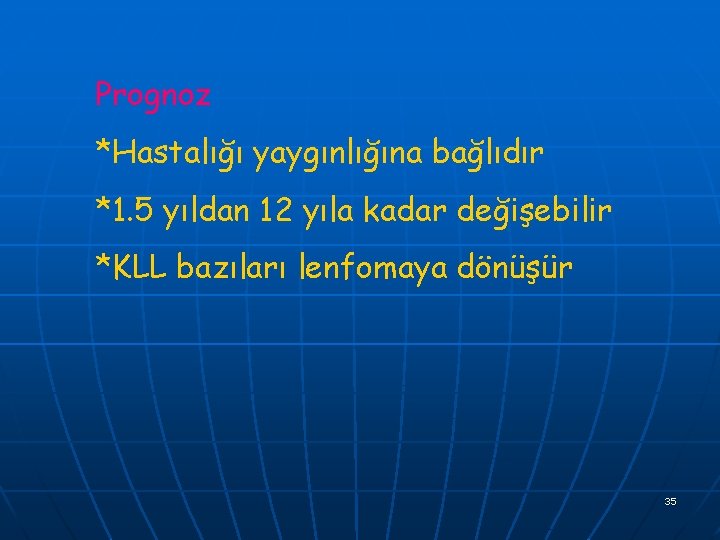 Prognoz

*Hastalığı yaygınlığına bağlıdır

*1.5 yıldan 12 yıla kadar değişebilir

*KLL bazıları lenfomaya dönüşür

35